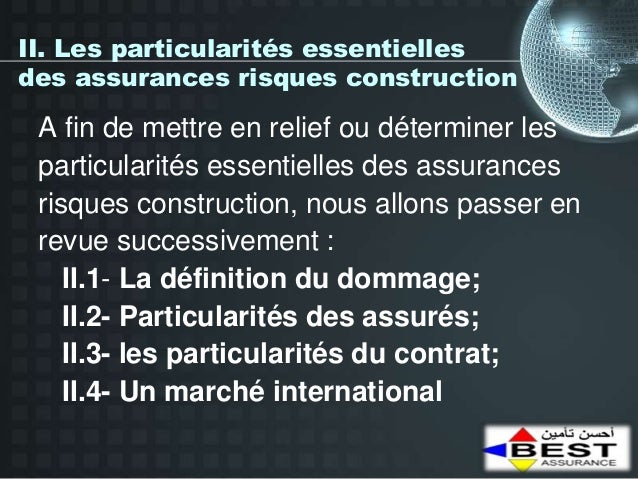 II. Les particularités essentielles des assurances risques construction

A fin de mettre en relief ou déterminer les particularités essentielles des assurances risques construction, nous allons passer en revue successivement :

II.1- La définition du dommage;

II.2- Particularités des assurés;

II.3- les particularités du contrat;

II.4- Un marché international

أحسن تأمين
BEST
ASSURANCE